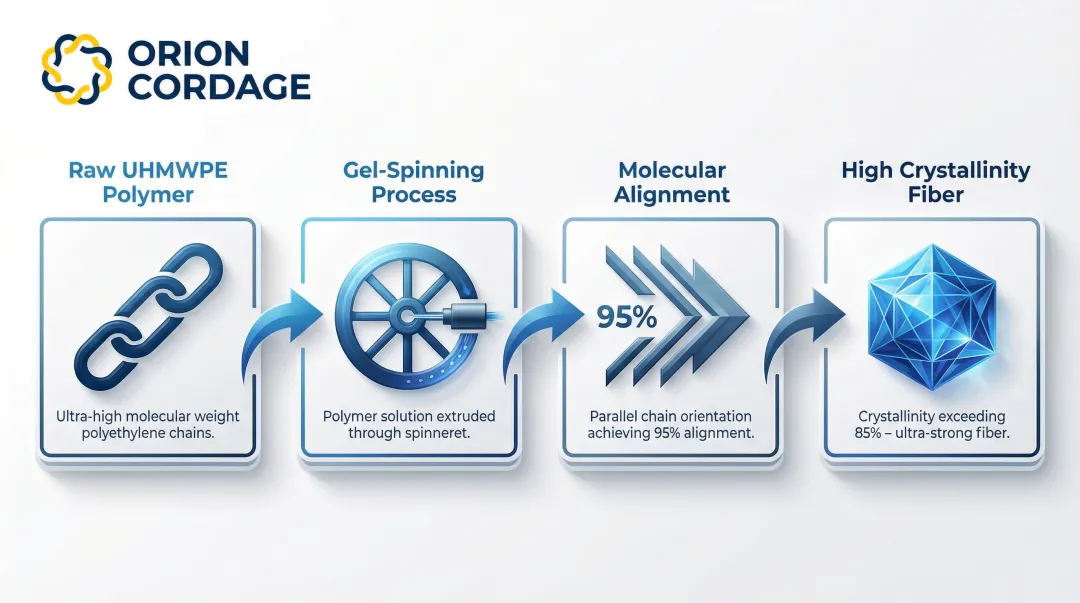 ORION CORDAGE

Raw UHMWPE Polymer

Ultra-high molecular weight polyethylene chains.

Gel-Spinning Process

Polymer solution extruded through spinneret.

Molecular Alignment

95%

Parallel chain orientation achieving 95% alignment.

High Crystallinity Fiber

Crystallinity exceeding 85% – ultra-strong fiber.